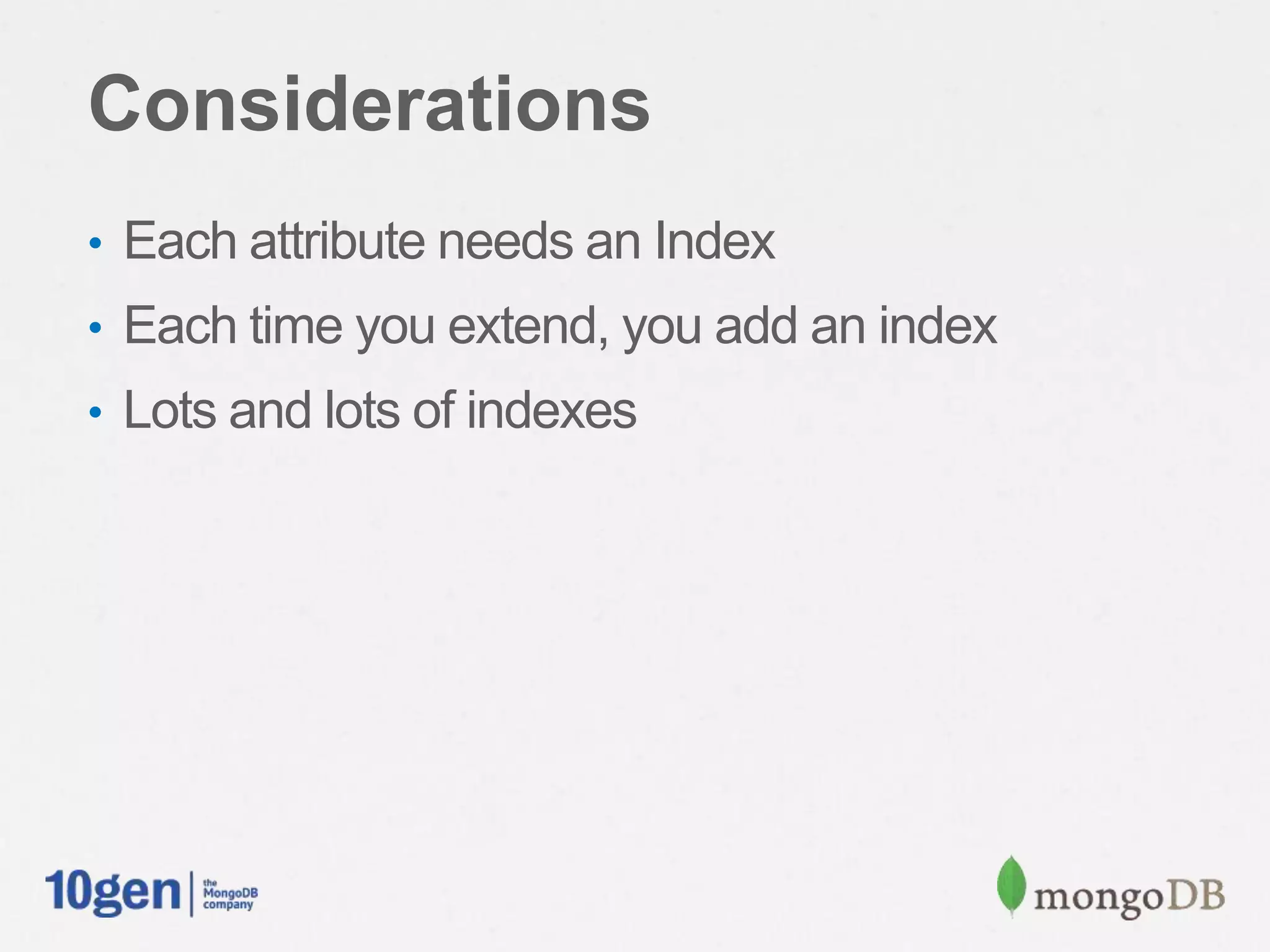 Considerations

• Each attribute needs an Index
• Each time you extend, you add an index
• Lots and lots of indexes

10gen | the MongoDB company

mongoDB